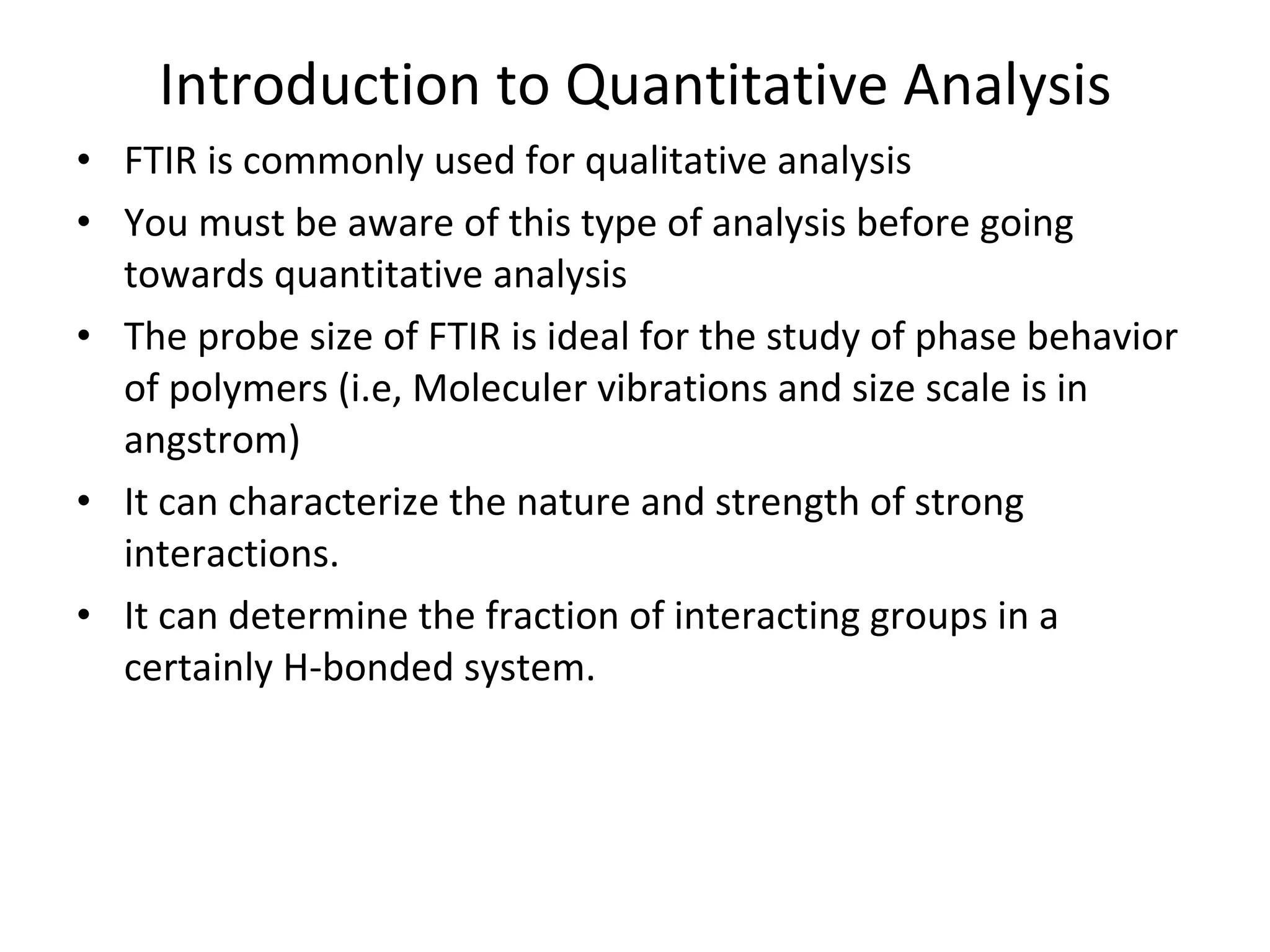 Introduction to Quantitative Analysis

• FTIR is commonly used for qualitative analysis
• You must be aware of this type of analysis before going towards quantitative analysis
• The probe size of FTIR is ideal for the study of phase behavior of polymers (i.e, Moleculer vibrations and size scale is in angstrom)
• It can characterize the nature and strength of strong interactions.
• It can determine the fraction of interacting groups in a certainly H-bonded system.